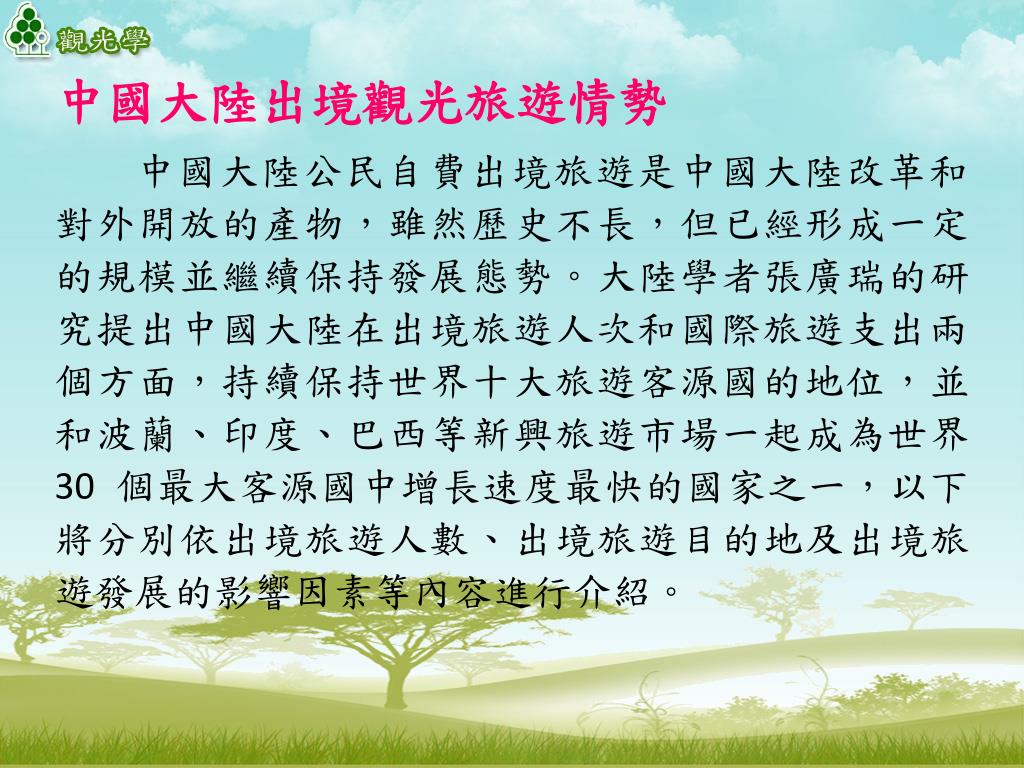 觀光學

中國大陸出境觀光旅遊情勢

中國大陸公民自費出境旅遊是中國大陸改革和對外開放的產物，雖然歷史不長，但已經形成一定的規模並繼續保持發展態勢。大陸學者張廣瑞的研究提出中國大陸在出境旅遊人次和國際旅遊支出兩個方面，持續保持世界十大旅遊客源國的地位，並和波蘭、印度、巴西等新興旅遊市場一起成為世界30 個最大客源國中增長速度最快的國家之一，以下將分別依出境旅遊人數、出境旅遊目的地及出境旅遊發展的影響因素等內容進行介紹。